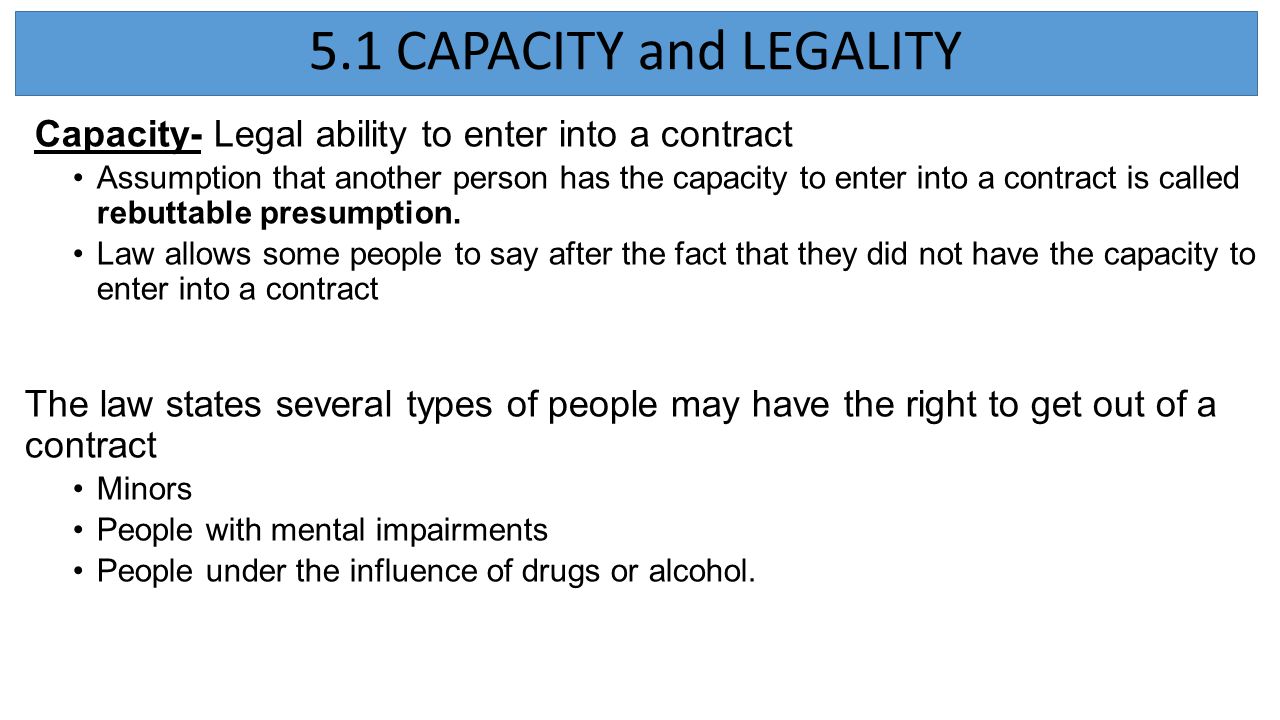 5.1 CAPACITY and LEGALITY

Capacity- Legal ability to enter into a contract

• Assumption that another person has the capacity to enter into a contract is called rebuttable presumption.
• Law allows some people to say after the fact that they did not have the capacity to enter into a contract

The law states several types of people may have the right to get out of a contract

• Minors
• People with mental impairments
• People under the influence of drugs or alcohol.